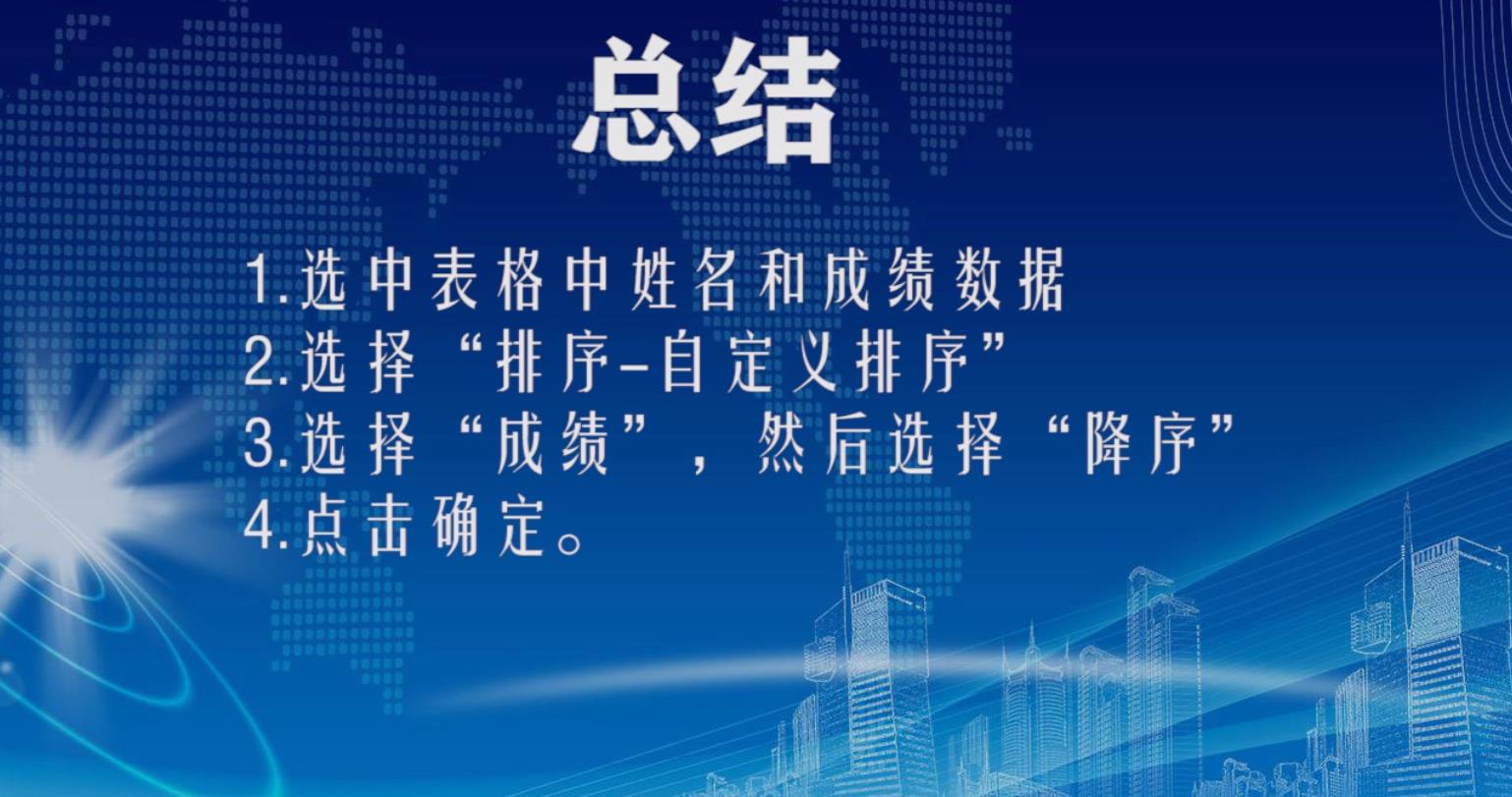 总结

1.选中表格中姓名和成绩数据
2.选择“排序-自定义排序”
3.选择“成绩”，然后选择“降序”
4.点击确定。